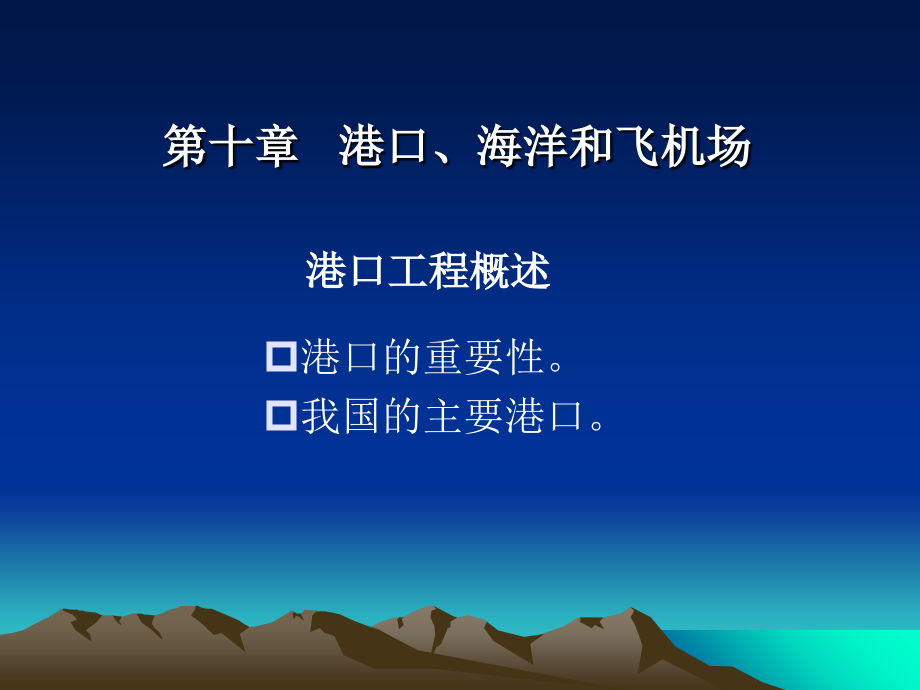 第十章　港口、海洋和飞机场

港口工程概述

港口的重要性。
我国的主要港口。